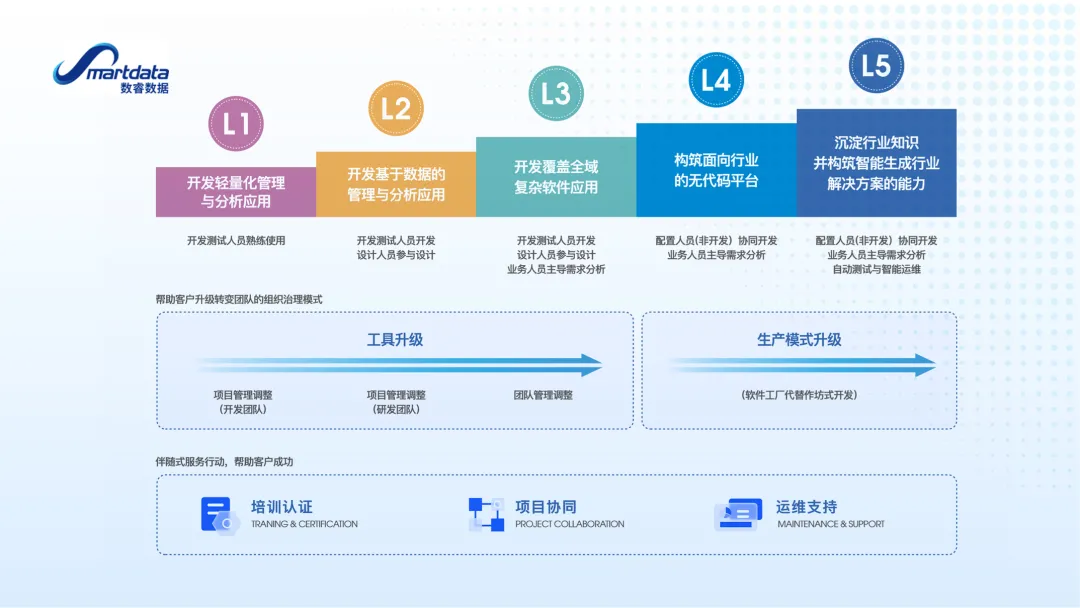 Smartdata
数睿数据

L1
开发轻量化管理与分析应用
开发测试人员熟练使用

L2
开发基于数据的管理与分析应用
开发测试人员开发
设计人员参与设计

L3
开发覆盖全域复杂软件应用
开发测试人员开发
设计人员参与设计
业务人员主导需求分析

L4
构筑面向行业的无代码平台
配置人员(非开发）协同开发
业务人员主导需求分析

L5
沉淀行业知识并构筑智能生成行业解决方案的能力
配置人员(非开发）协同开发
业务人员主导需求分析
自动测试与智能运维

帮助客户升级转变团队的组织治理模式

工具升级
项目管理调整
（开发团队）
项目管理调整
（研发团队）
团队管理调整

生产模式升级
（软件工厂代替作坊式开发）

伴随式服务行动，帮助客户成功

培训认证
TRAINING & CERTIFICATION

项目协同
PROJECT COLLABORATION

运维支持
MAINTENANCE & SUPPORT